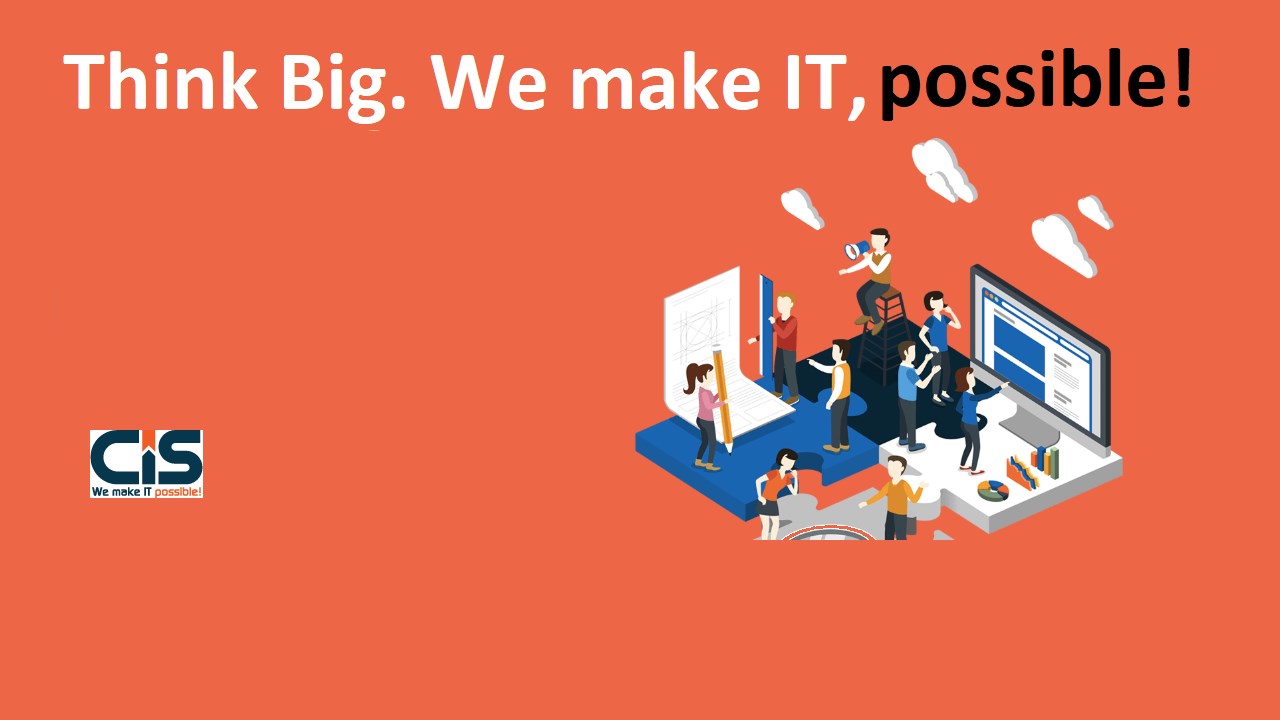 Think Big. We make IT, possible!

CIS
We make IT possible!